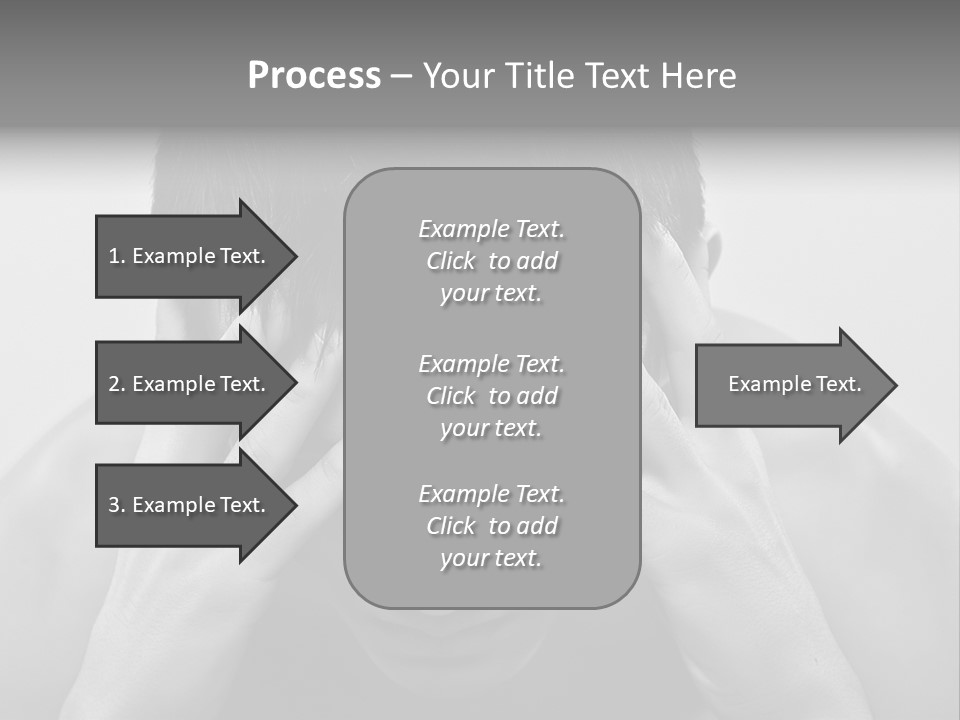 Process – Your Title Text Here

1. Example Text.

2. Example Text.

3. Example Text.

Example Text. Click to add your text.

Example Text. Click to add your text.

Example Text. Click to add your text.

Example Text.